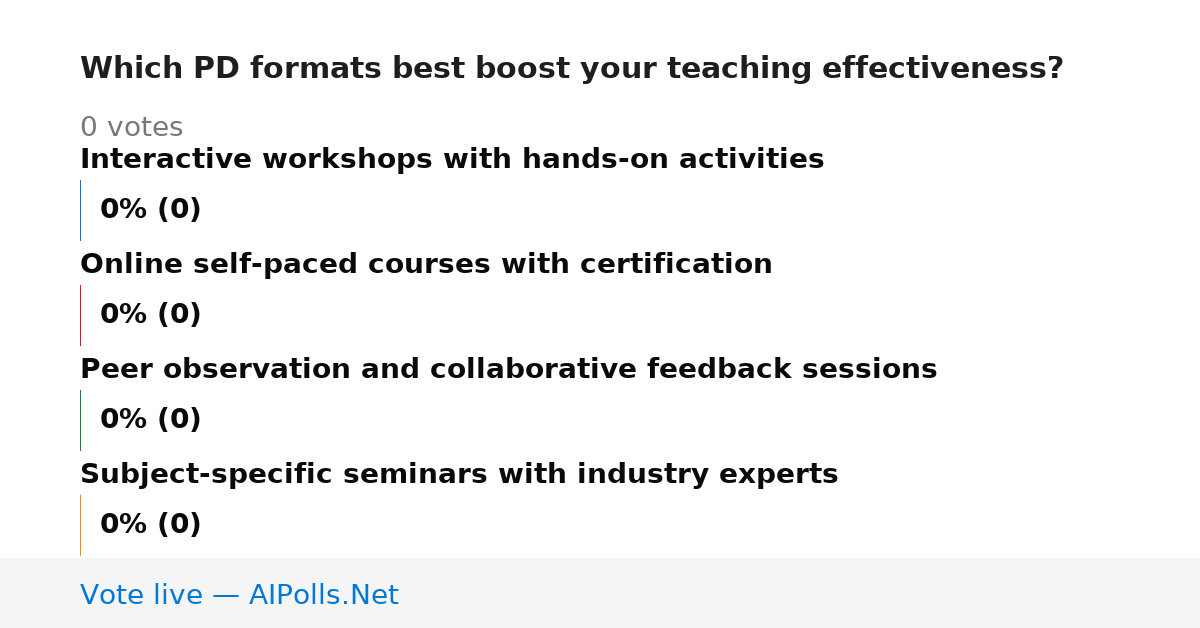 Which PD formats best boost your teaching effectiveness?

0 votes

Interactive workshops with hands-on activities

0% (0)

Online self-paced courses with certification

0% (0)

Peer observation and collaborative feedback sessions

0% (0)

Subject-specific seminars with industry experts

0% (0)

Vote live — AIPolls.Net